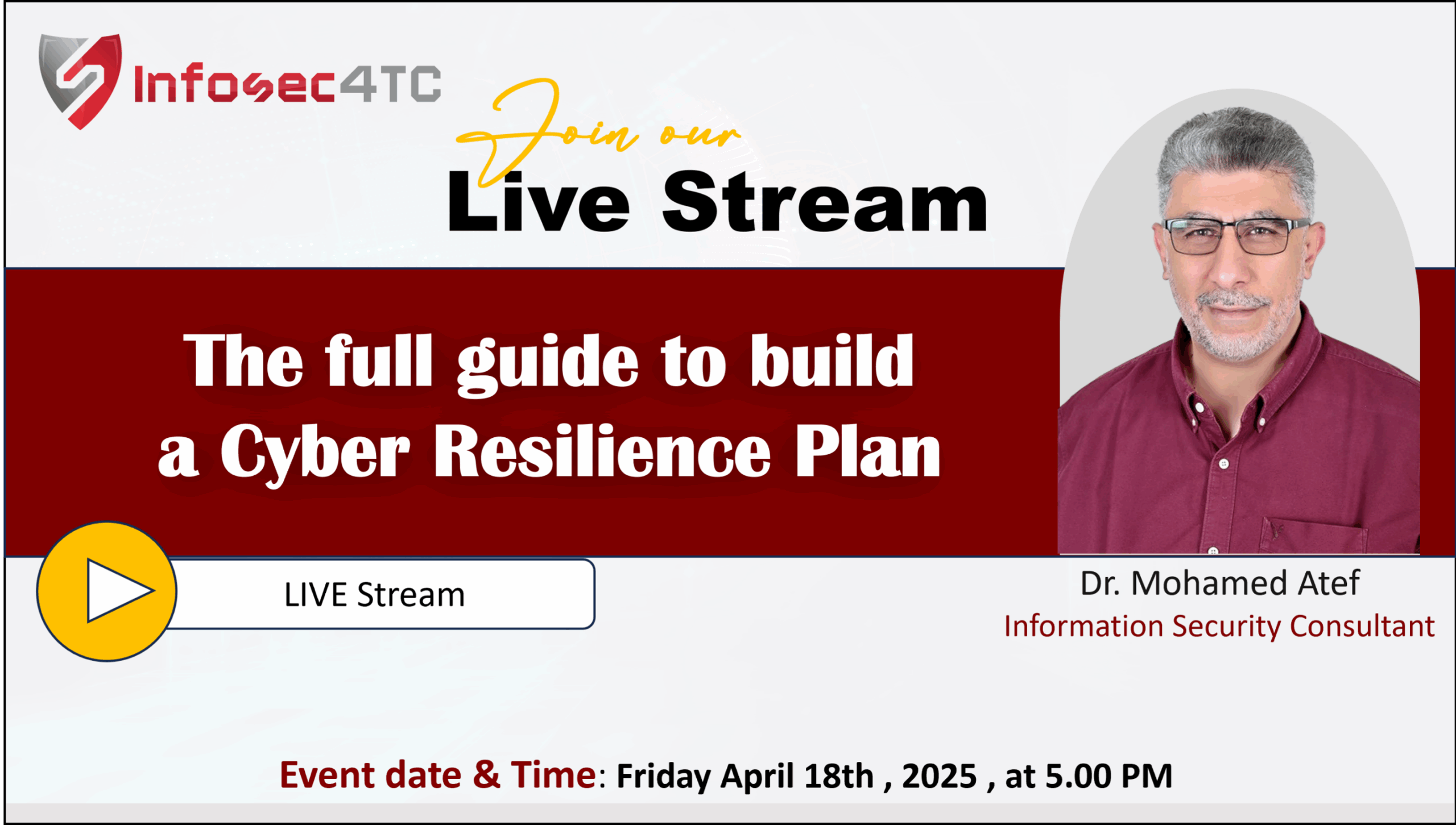 Infosec4TC

Join our
Live Stream

The full guide to build a Cyber Resilience Plan

LIVE Stream

Dr. Mohamed Atef
Information Security Consultant

Event date & Time: Friday April 18th , 2025 , at 5.00 PM